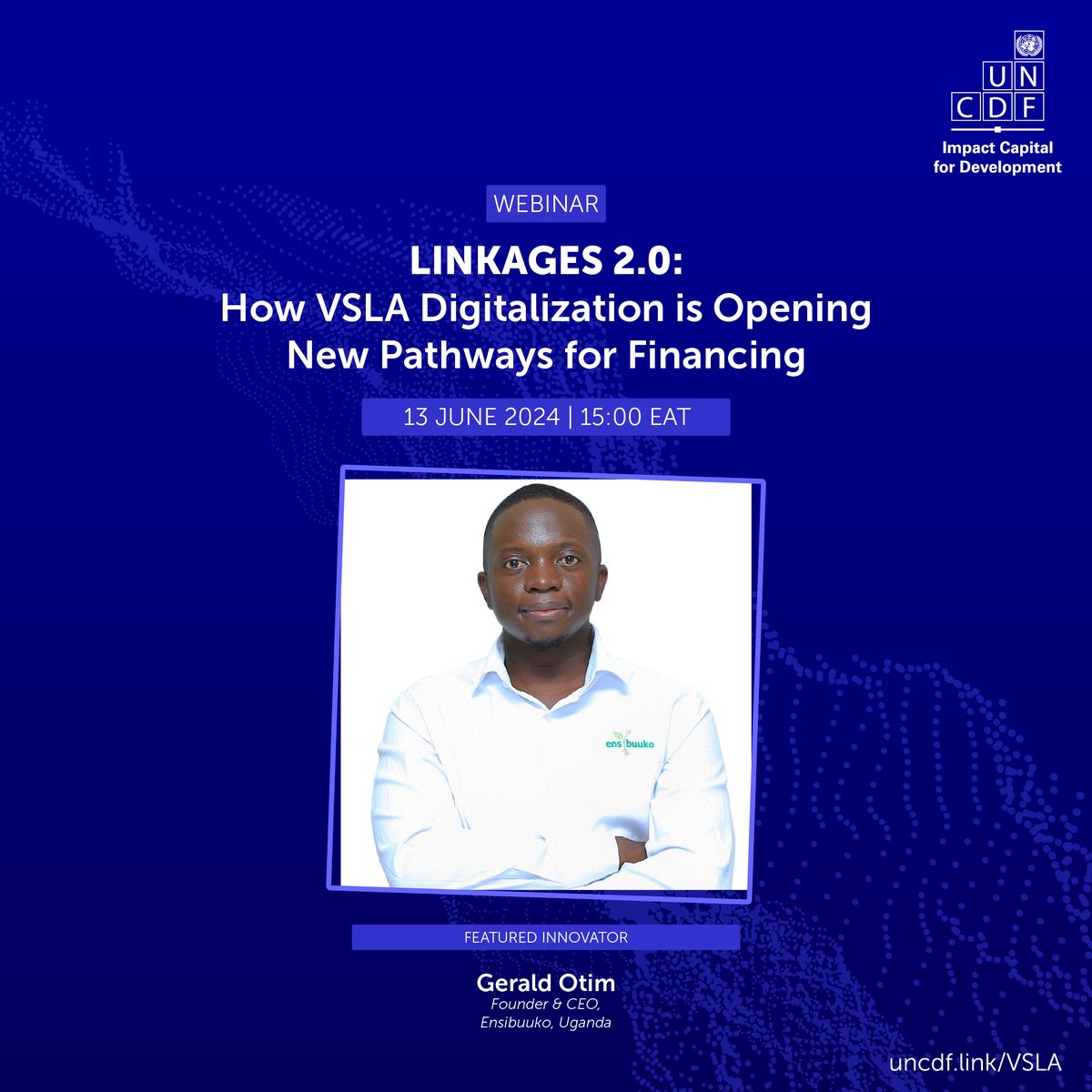 UN CDF
Impact Capital for Development

WEBINAR

LINKAGES 2.0:
How VSLA Digitalization is Opening New Pathways for Financing

13 JUNE 2024 | 15:00 EAT

ensibuuko

FEATURED INNOVATOR

Gerald Otim
Founder & CEO,
Ensibuuko, Uganda

uncdf.link/VSLA